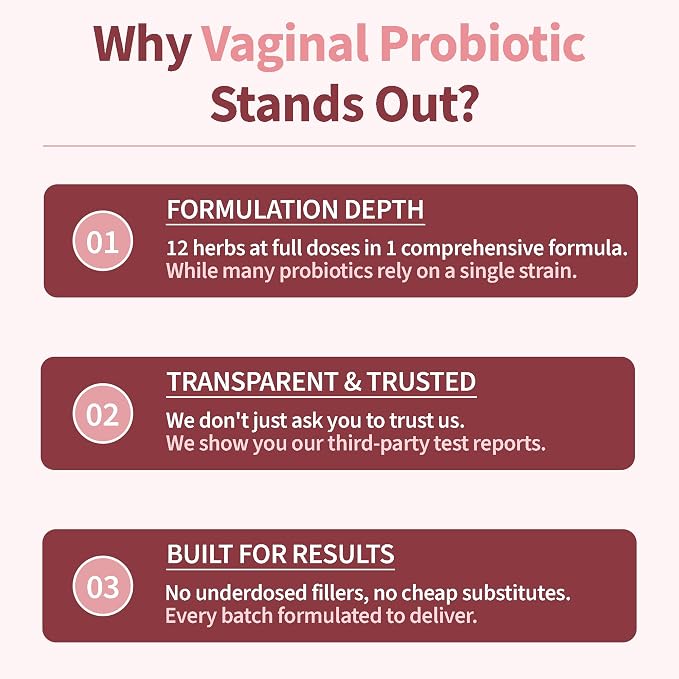 Why Vaginal Probiotic Stands Out?

01

FORMULATION DEPTH

12 herbs at full doses in 1 comprehensive formula.
While many probiotics rely on a single strain.

02

TRANSPARENT & TRUSTED

We don't just ask you to trust us.
We show you our third-party test reports.

03

BUILT FOR RESULTS

No underdosed fillers, no cheap substitutes.
Every batch formulated to deliver.